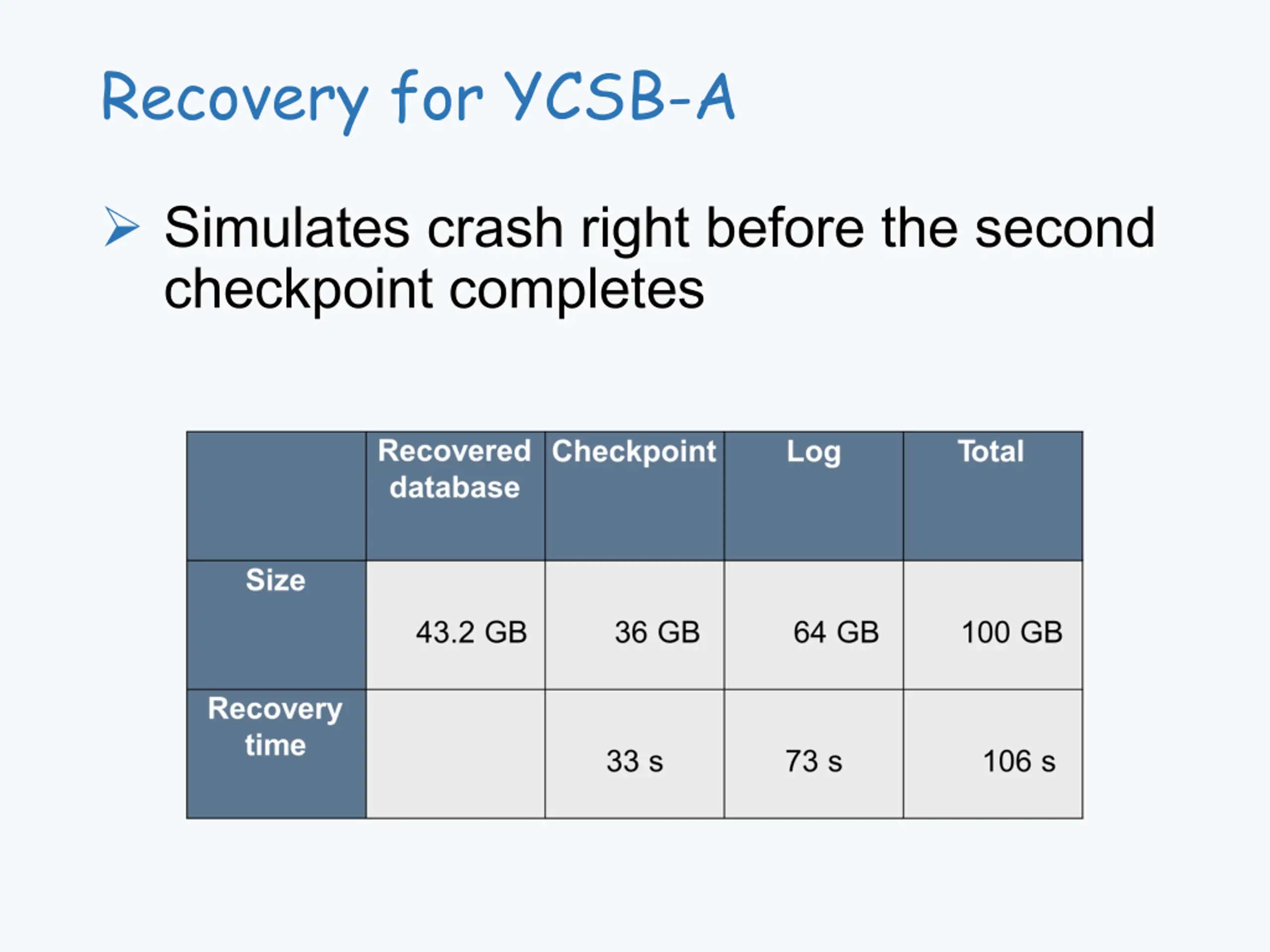 Recovery for YCSB-A

➢ Simulates crash right before the second checkpoint completes

| | Recovered database | Checkpoint | Log | Total |
|---|---|---|---|---|
| Size | 43.2 GB | 36 GB | 64 GB | 100 GB |
| Recovery time | | 33 s | 73 s | 106 s |